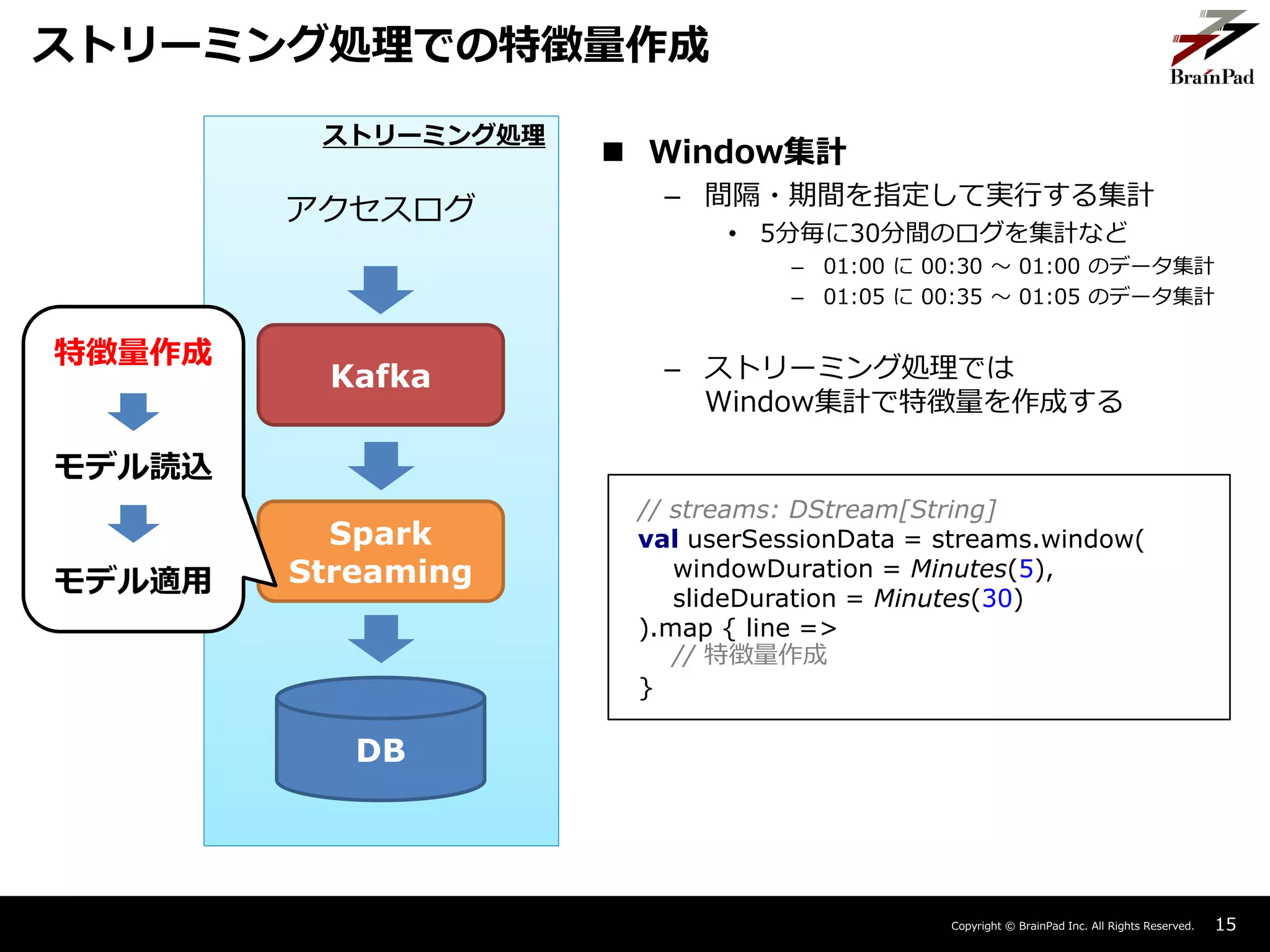 ストリーミング処理での特徴量作成

BrainPad

ストリーミング処理

アクセスログ

Kafka

Spark Streaming

DB

特徴量作成

モデル読込

モデル適用

■ Window集計

– 間隔・期間を指定して実行する集計

• 5分毎に30分間のログを集計など

– 01:00 に 00:30 ～ 01:00 のデータ集計

– 01:05 に 00:35 ～ 01:05 のデータ集計

– ストリーミング処理では Window集計で特徴量を作成する

// streams: DStream[String]
val userSessionData = streams.window(
windowDuration = Minutes(5),
slideDuration = Minutes(30)
).map { line =>
// 特徴量作成
}

Copyright © BrainPad Inc. All Rights Reserved. 15